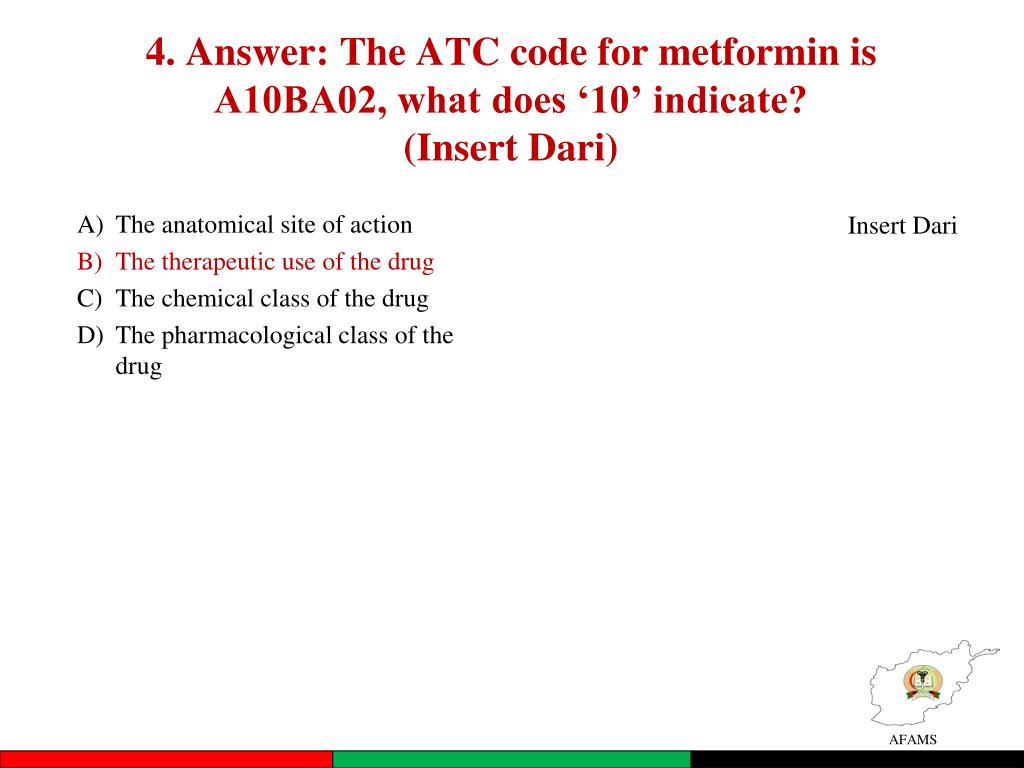 4. Answer: The ATC code for metformin is A10BA02, what does ‘10’ indicate? (Insert Dari)

A) The anatomical site of action
B) The therapeutic use of the drug
C) The chemical class of the drug
D) The pharmacological class of the drug

Insert Dari

AFAMS